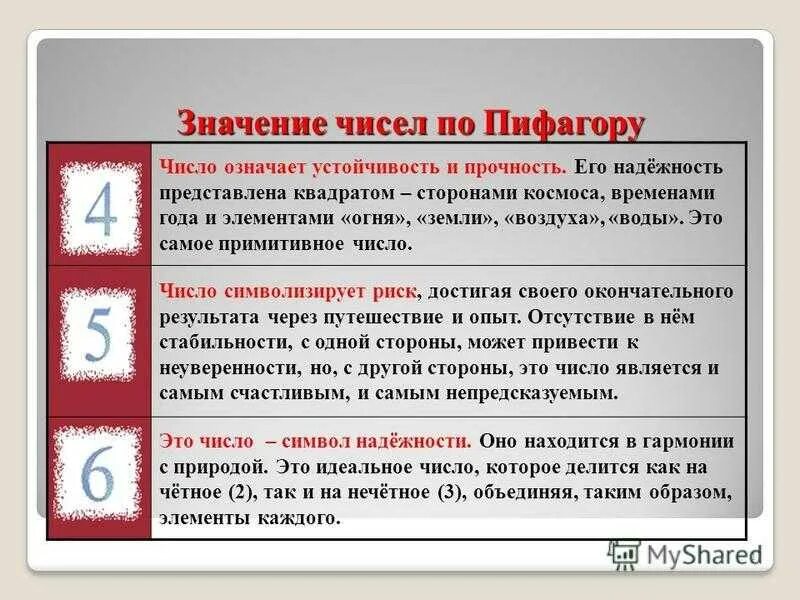 Значение чисел по Пифагору

| | |
|---|---|
| 4 | Число означает устойчивость и прочность. Его надёжность представлена квадратом – сторонами космоса, временами года и элементами «огня», «земли», «воздуха», «воды». Это самое примитивное число. |
| 5 | Число символизирует риск, достигая своего окончательного результата через путешествие и опыт. Отсутствие в нём стабильности, с одной стороны, может привести к неуверенности, но, с другой стороны, это число является и самым счастливым, и самым непредсказуемым. |
| 6 | Это число – символ надёжности. Оно находится в гармонии с природой. Это идеальное число, которое делится как на чётное (2), так и на нечётное (3), объединяя, таким образом, элементы каждого. |

MyShared